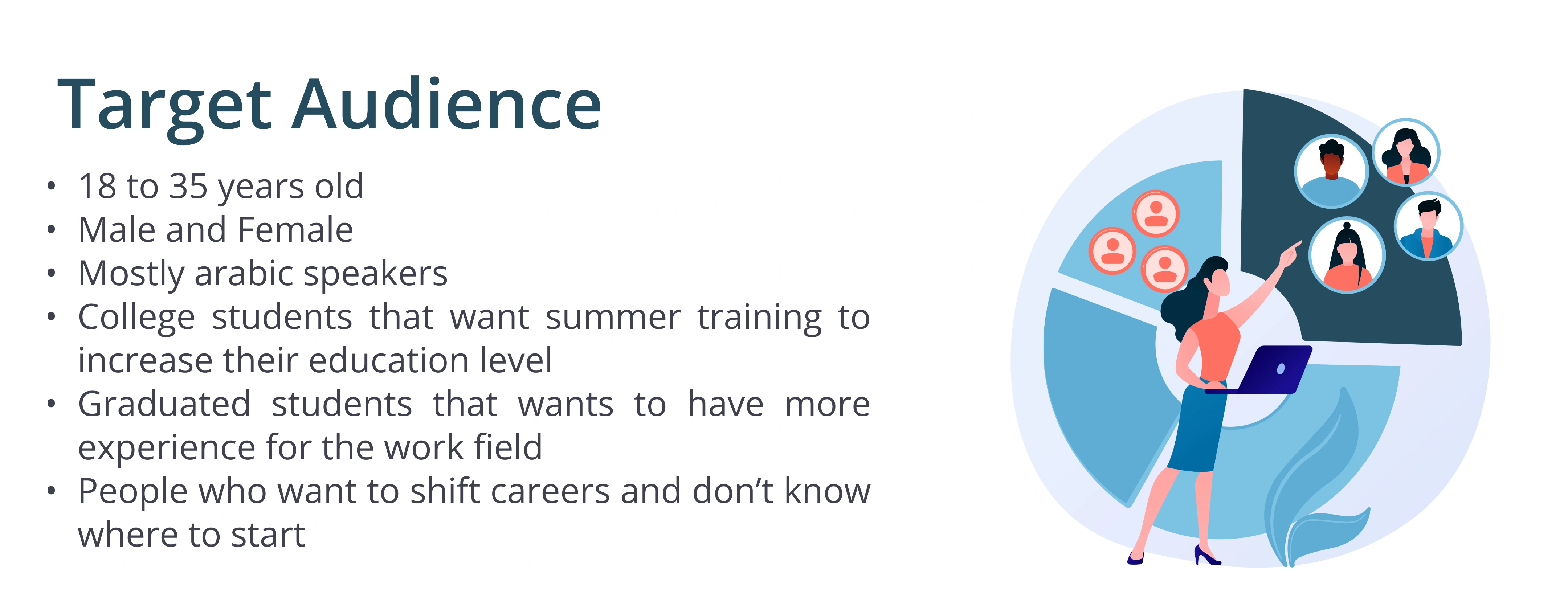 Target Audience

• 18 to 35 years old
• Male and Female
• Mostly arabic speakers
• College students that want summer training to increase their education level
• Graduated students that wants to have more experience for the work field
• People who want to shift careers and don't know where to start